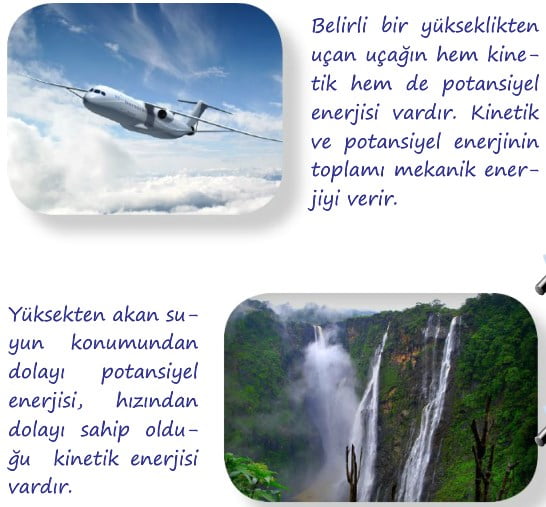 Belirli bir yükseklikten uçan uçağın hem kinetik hem de potansiyel enerjisi vardır. Kinetik ve potansiyel enerjinin toplamı mekanik enerjiyi verir.

Yüksekten akan suyun konumundan dolayı potansiyel enerjisi, hızından dolayı sahip olduğu kinetik enerjisi vardır.